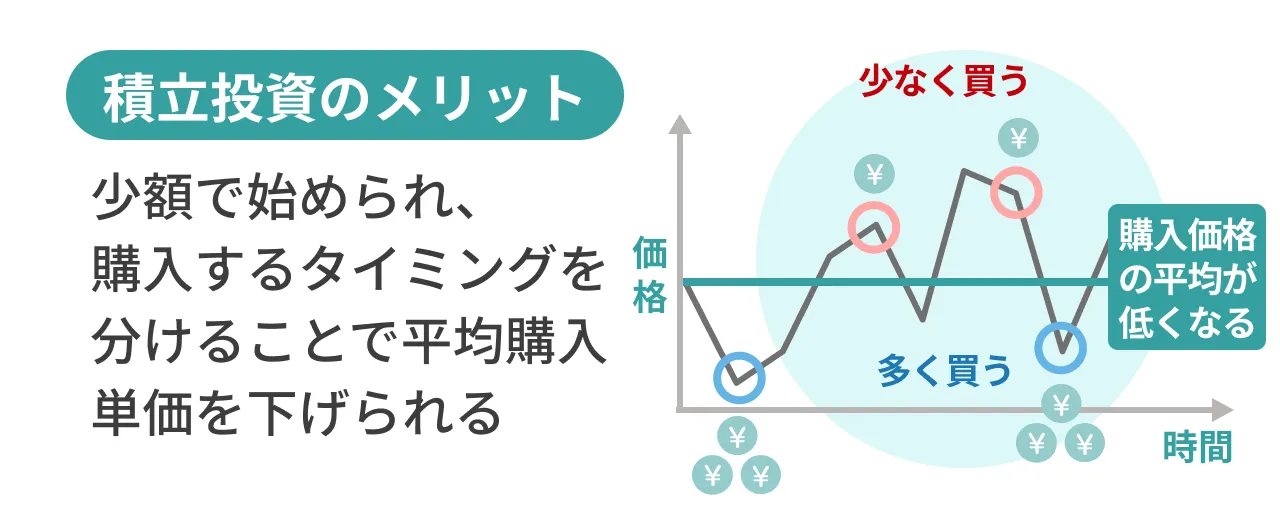 積立投資のメリット

少額で始められ、購入するタイミングを分けることで平均購入単価を下げられる

少なく買う

¥

¥

価格

購入価格の平均が低くなる

多く買う

¥

¥ ¥

¥

¥ ¥

時間